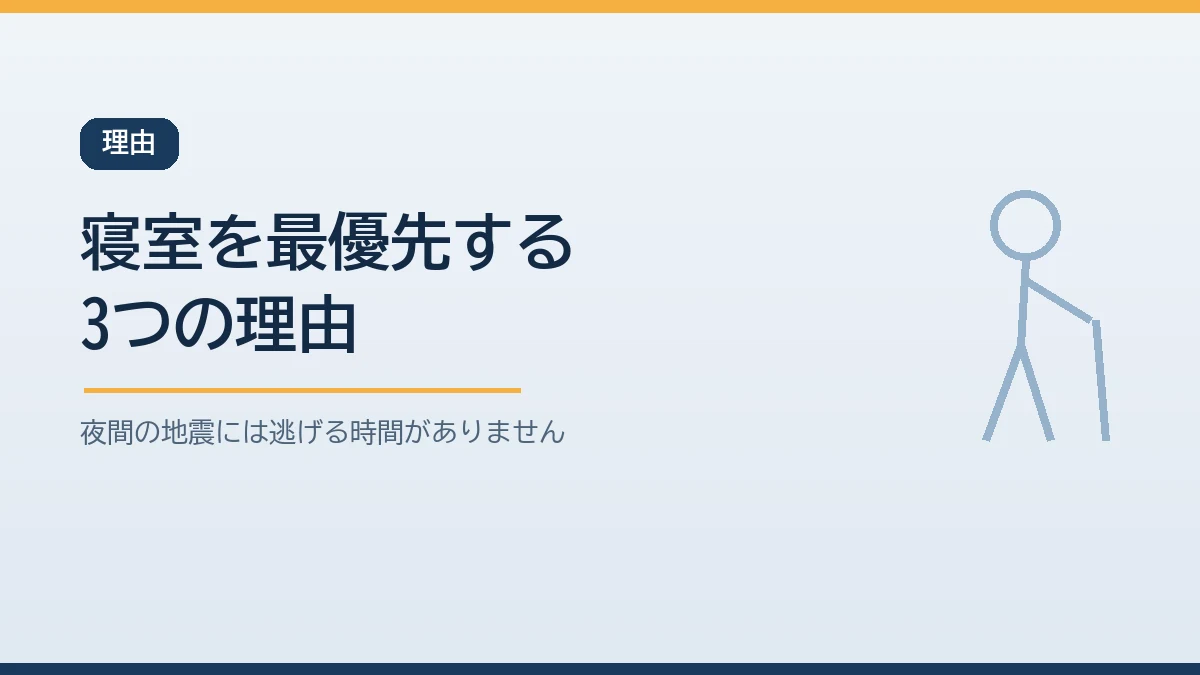 理由

寝室を最優先する
3つの理由

夜間の地震には逃げる時間がありません